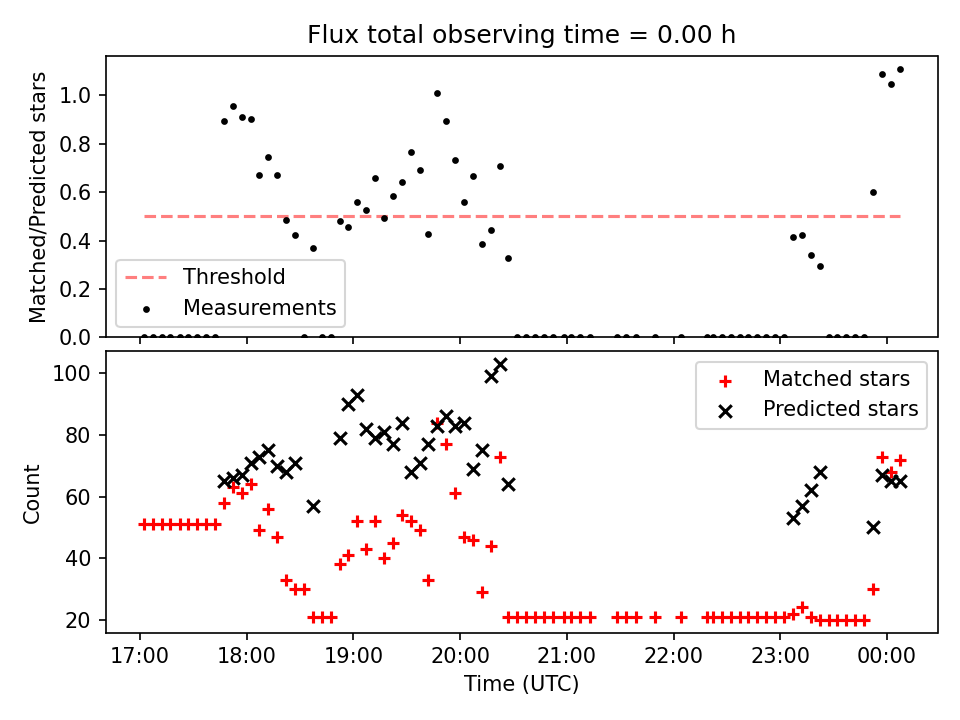 Flux total observing time = 0.00 h

Matched/Predicted stars

1.0
0.8
0.6
0.4
0.2
0.0

Threshold
Measurements

Count

100
80
60
40
20

Matched stars
Predicted stars

17:00
18:00
19:00
20:00
21:00
22:00
23:00
00:00

Time (UTC)